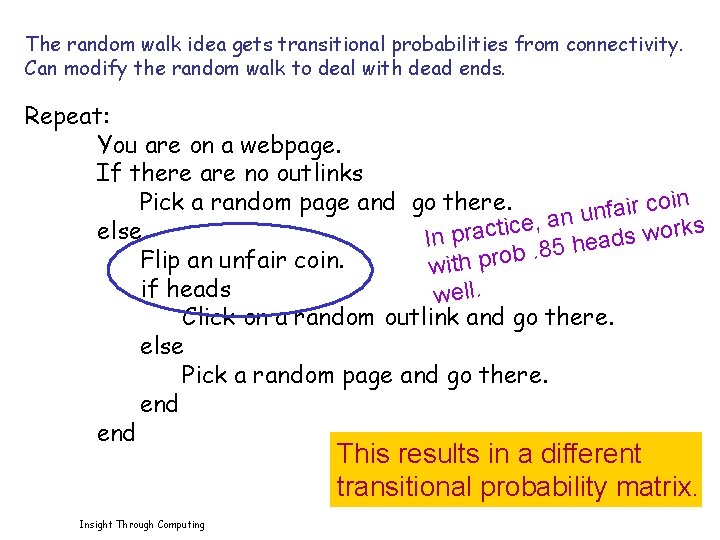 The random walk idea gets transitional probabilities from connectivity. Can modify the random walk to deal with dead ends.

Repeat:
You are on a webpage.
If there are no outlinks
Pick a random page and go there.
else
Flip an unfair coin.
if heads
Click on a random outlink and go there.
else
Pick a random page and go there.
end
end

In practice, an unfair coin with prob .85 heads works well.

This results in a different transitional probability matrix.

Insight Through Computing